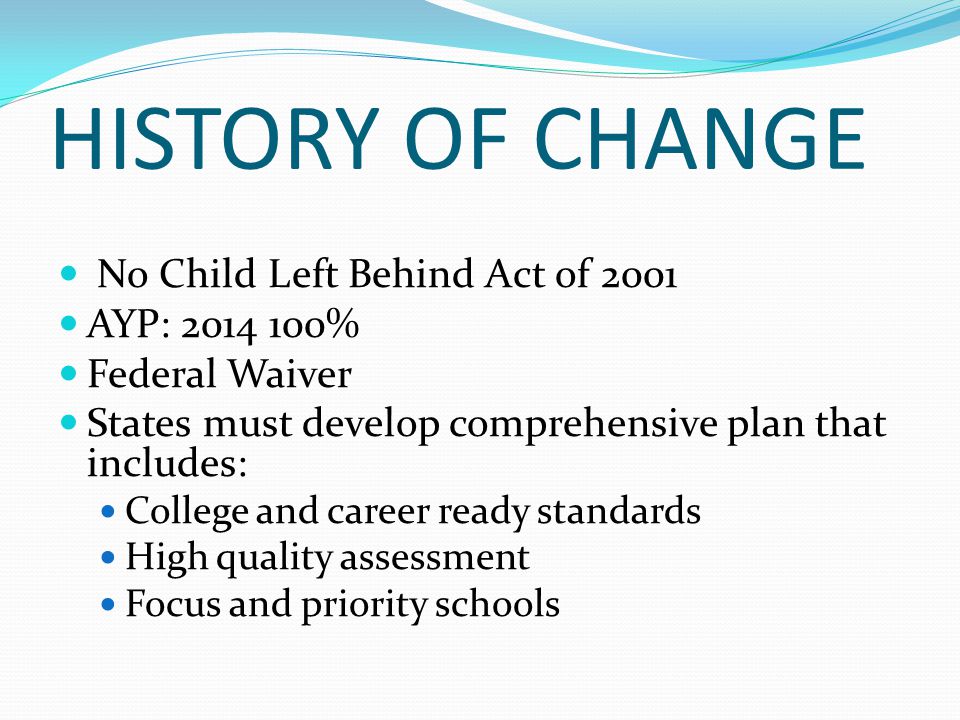 HISTORY OF CHANGE

- No Child Left Behind Act of 2001
- AYP: 2014 100%
- Federal Waiver
- States must develop comprehensive plan that includes:
  - College and career ready standards
  - High quality assessment
  - Focus and priority schools